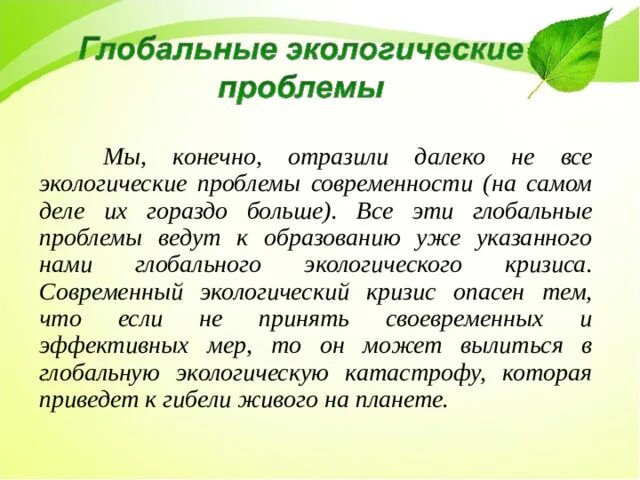 Глобальные экологические проблемы

Мы, конечно, отразили далеко не все экологические проблемы современности (на самом деле их гораздо больше). Все эти глобальные проблемы ведут к образованию уже указанного нами глобального экологического кризиса. Современный экологический кризис опасен тем, что если не принять своевременных и эффективных мер, то он может вылиться в глобальную экологическую катастрофу, которая приведет к гибели живого на планете.